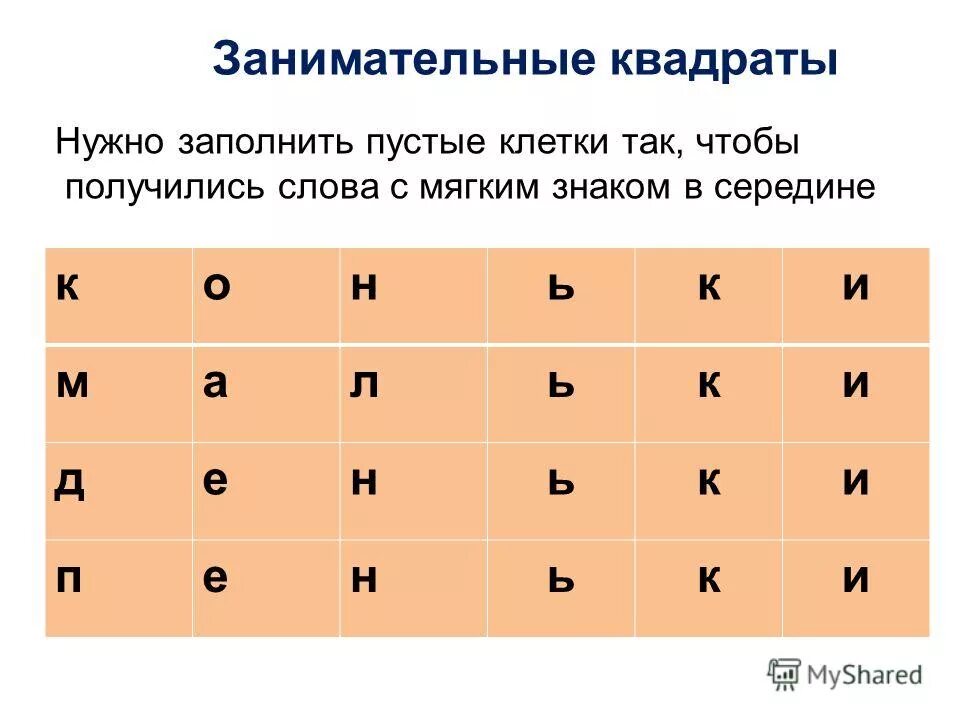 Занимательные квадраты

Нужно заполнить пустые клетки так, чтобы получились слова с мягким знаком в середине

| к | о | н | ь | к | и |
|---|---|---|---|---|---|
| м | а | л | ь | к | и |
| д | е | н | ь | к | и |
| п | е | н | ь | к | и |

MyShared